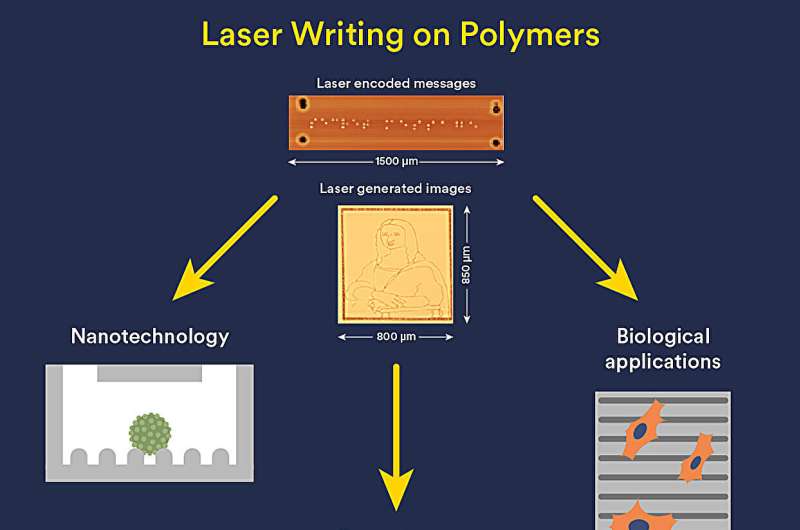 Laser Writing on Polymers

Laser encoded messages

1500 µm

Laser generated images

850 µm

800 µm

Nanotechnology

Biological applications